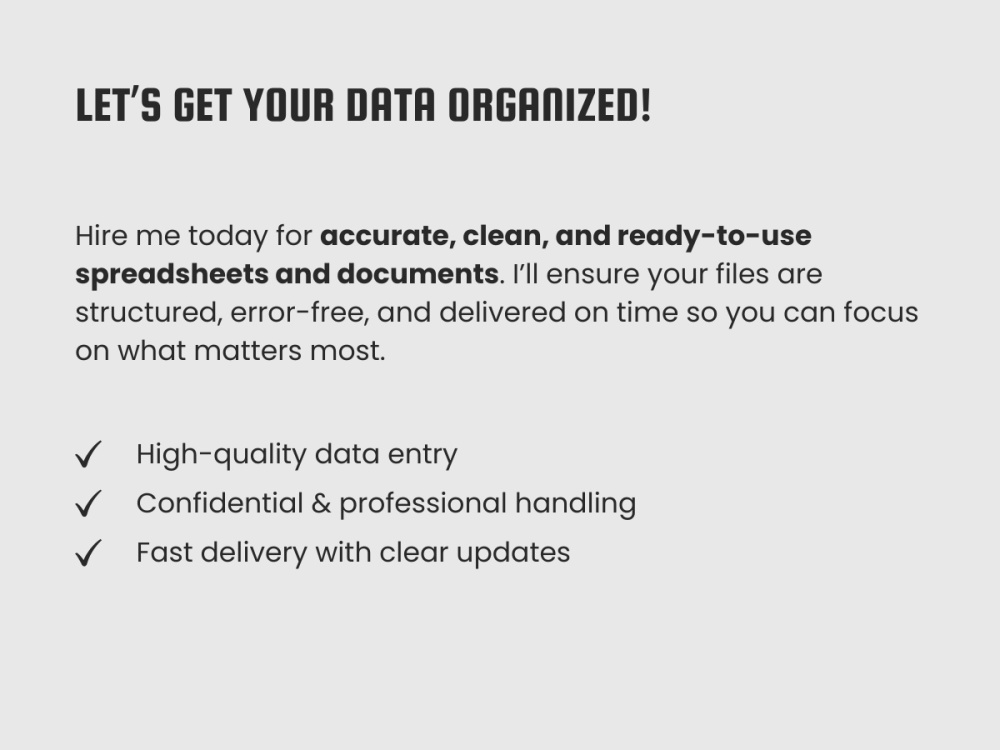 LET'S GET YOUR DATA ORGANIZED!

Hire me today for accurate, clean, and ready-to-use spreadsheets and documents. I'll ensure your files are structured, error-free, and delivered on time so you can focus on what matters most.

✓ High-quality data entry
✓ Confidential & professional handling
✓ Fast delivery with clear updates